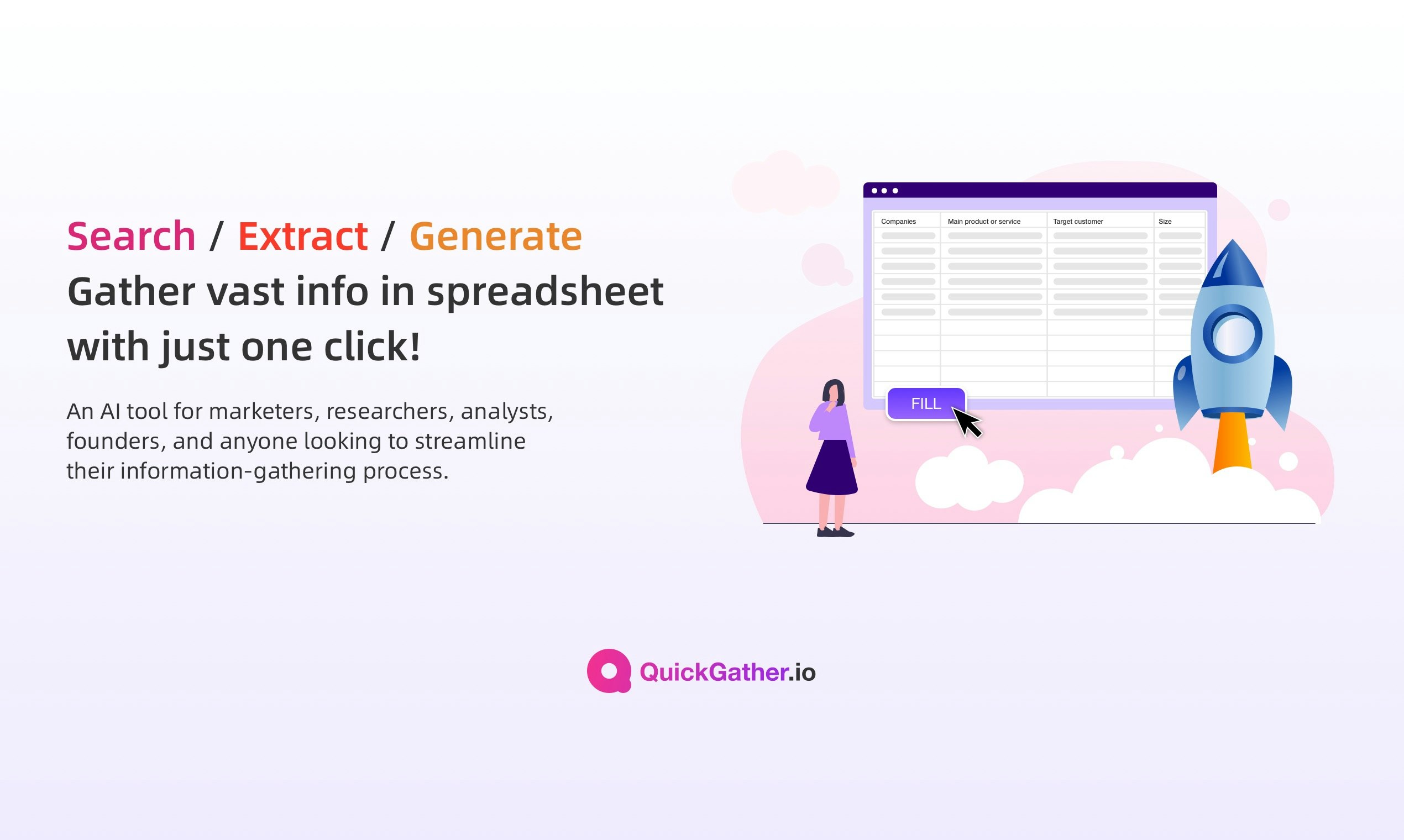 Search / Extract / Generate
Gather vast info in spreadsheet with just one click!

An AI tool for marketers, researchers, analysts, founders, and anyone looking to streamline their information-gathering process.

| Companies | Main product or service | Target customer | Size |
|---|---|---|---|

FILL

QuickGather.io